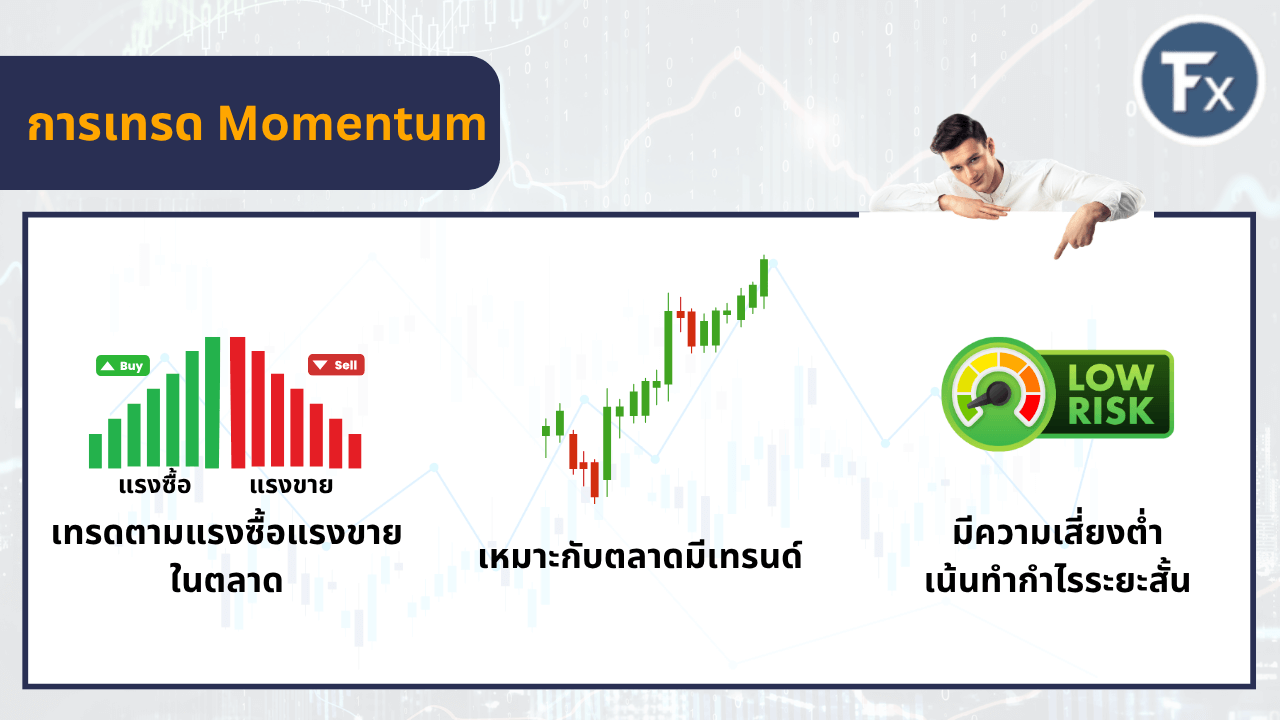 การเทรด Momentum

Fx

Buy

Sell

แรงซื้อ

แรงขาย

เทรดตามแรงซื้อแรงขายในตลาด

เหมาะกับตลาดมีเทรนด์

LOW RISK

มีความเสี่ยงต่ำ เน้นทำกำไรระยะสั้น